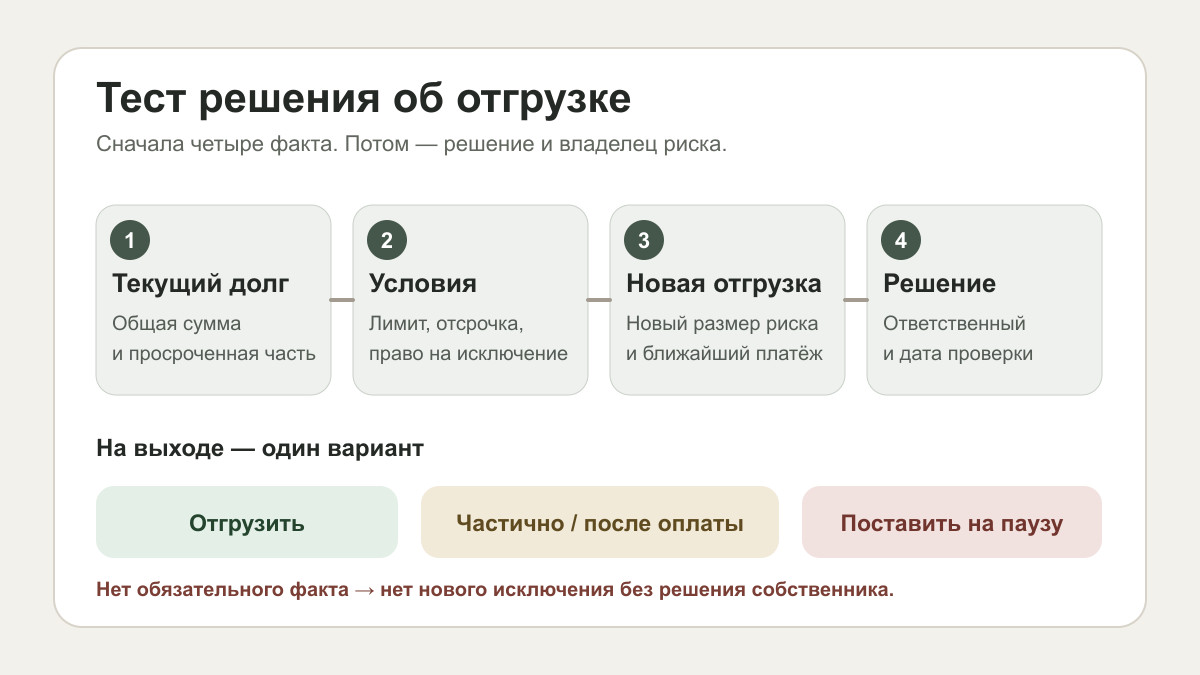 Тест решения об отгрузке

Сначала четыре факта. Потом — решение и владелец риска.

1
Текущий долг
Общая сумма и просроченная часть

2
Условия
Лимит, отсрочка, право на исключение

3
Новая отгрузка
Новый размер риска и ближайший платёж

4
Решение
Ответственный и дата проверки

На выходе — один вариант

Отгрузить

Частично / после оплаты

Поставить на паузу

Нет обязательного факта → нет нового исключения без решения собственника.